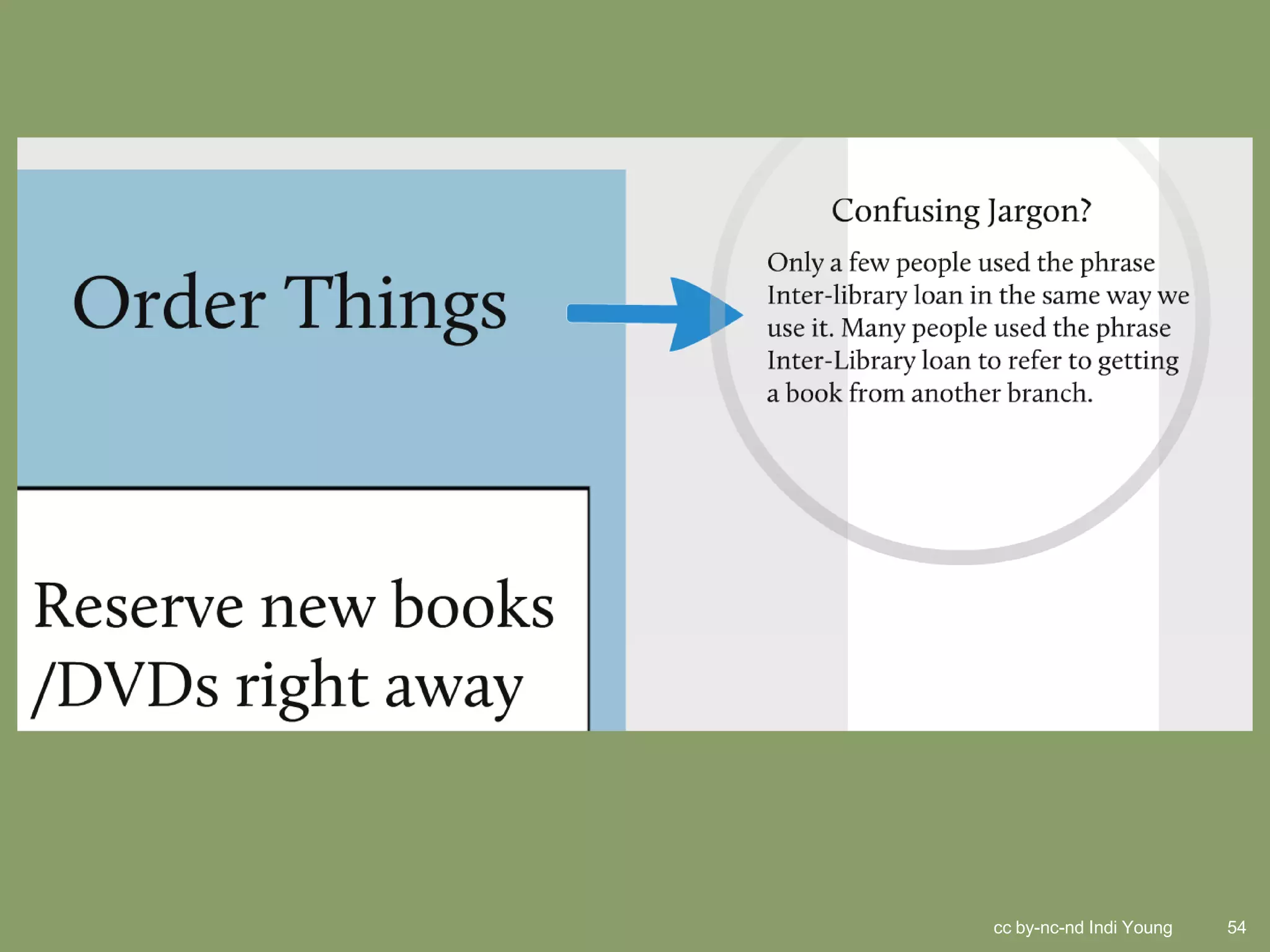 Order Things

Reserve new books /DVDs right away

Confusing Jargon?

Only a few people used the phrase Inter-library loan in the same way we use it. Many people used the phrase Inter-Library loan to refer to getting a book from another branch.

cc by-nc-nd Indi Young

54